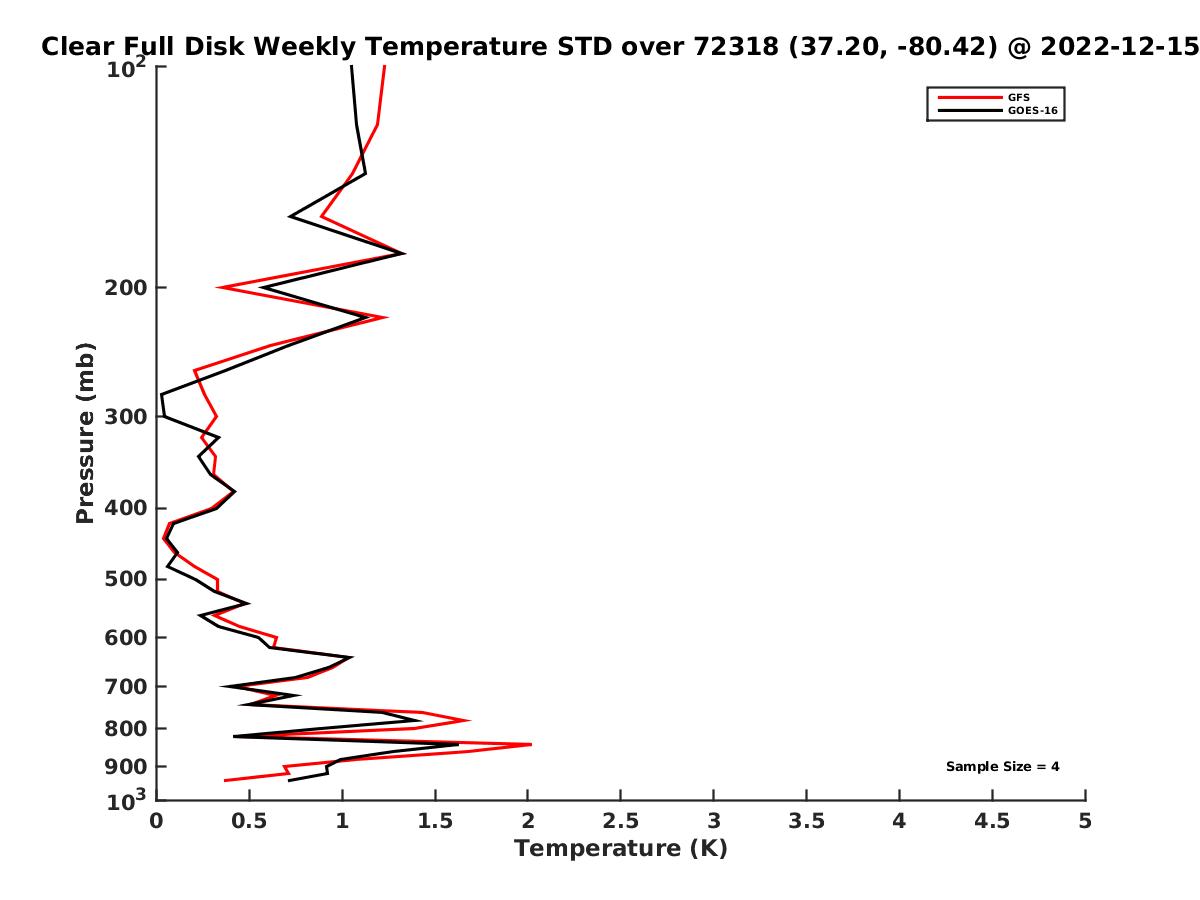 Clear Full Disk Weekly Temperature STD over 72318 (37.20, -80.42) @ 2022-12-15

GFS
GOES-16

Pressure (mb)

$10^2$
200
300
400
500
600
700
800
900
$10^3$

Sample Size = 4

0
0.5
1
1.5
2
2.5
3
3.5
4
4.5
5

Temperature (K)